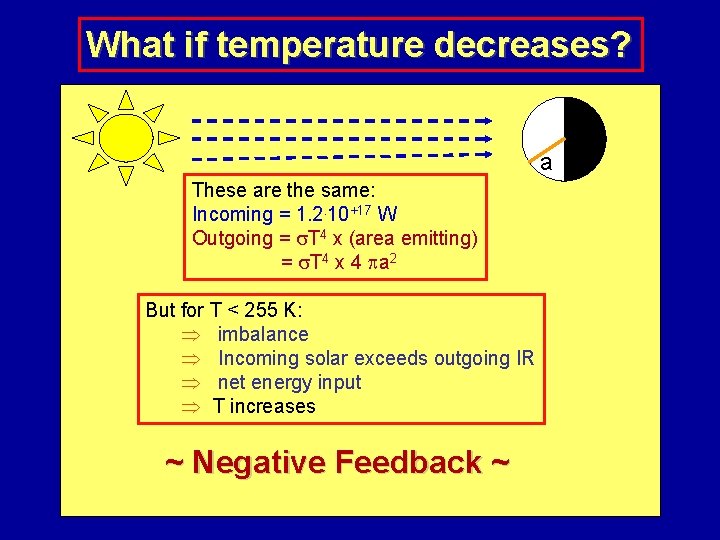 What if temperature decreases?

a

These are the same:
Incoming = $1.2 \cdot 10^{+17}$ W
Outgoing = $\sigma T^4$ x (area emitting)
= $\sigma T^4$ x 4 $\pi a^2$

But for T < 255 K:
$\Rightarrow$ imbalance
$\Rightarrow$ Incoming solar exceeds outgoing IR
$\Rightarrow$ net energy input
$\Rightarrow$ T increases

~ Negative Feedback ~